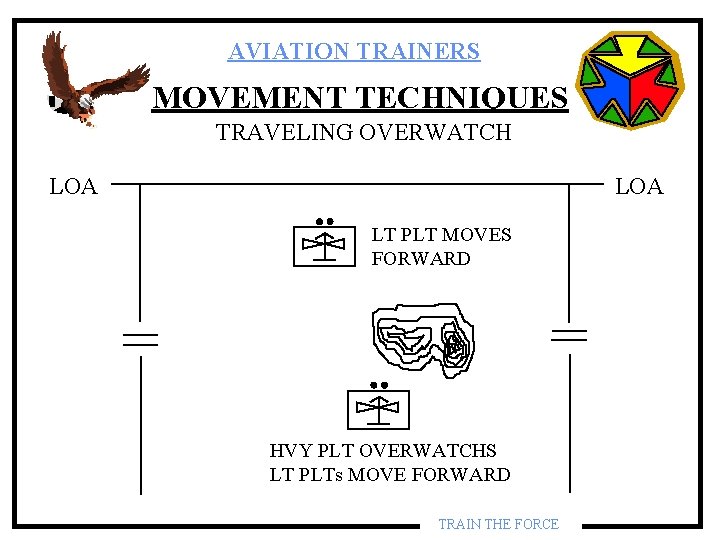 AVIATION TRAINERS

MOVEMENT TECHNIQUES

TRAVELING OVERWATCH

LOA

LOA

LT PLT MOVES
FORWARD

HVY PLT OVERWATCHS
LT PLTs MOVE FORWARD

TRAIN THE FORCE